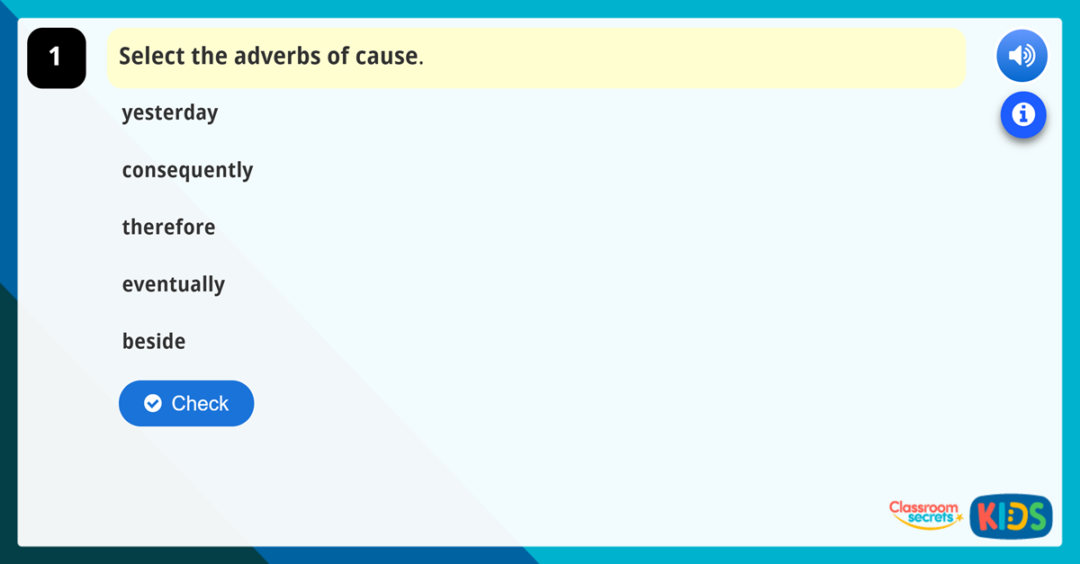 1

Select the adverbs of cause.

yesterday

consequently

therefore

eventually

beside

Check

Classroom secrets KIDS